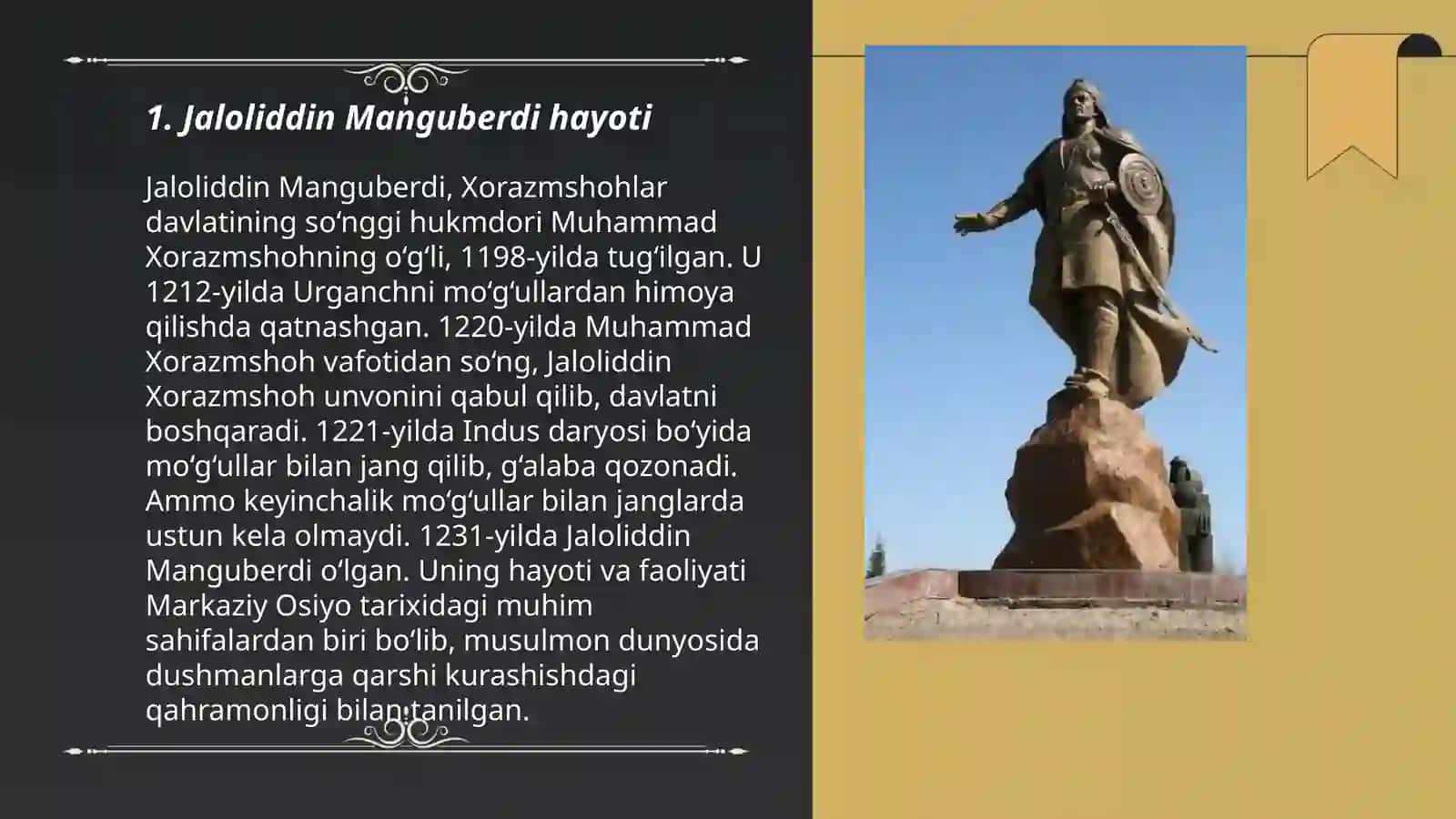 1. Jaloliddin Manguberdi hayoti

Jaloliddin Manguberdi, Xorazmshohlar davlatining so‘nggi hukmdori Muhammad Xorazmshohning o‘g‘li, 1198-yilda tug‘ilgan. U 1212-yilda Urganchni mo‘g‘ullardan himoya qilishda qatnashgan. 1220-yilda Muhammad Xorazmshoh vafotidan so‘ng, Jaloliddin Xorazmshoh unvonini qabul qilib, davlatni boshqaradi. 1221-yilda Indus daryosi bo‘yida mo‘g‘ullar bilan jang qilib, g‘alaba qozonadi. Ammo keyinchalik mo‘g‘ullar bilan janglarda ustun kela olmaydi. 1231-yilda Jaloliddin Manguberdi o‘lgan. Uning hayoti va faoliyati Markaziy Osiyo tarixidagi muhim sahifalardan biri bo‘lib, musulmon dunyosida dushmanlarga qarshi kurashishdagi qahramonligi bilan tanilgan.